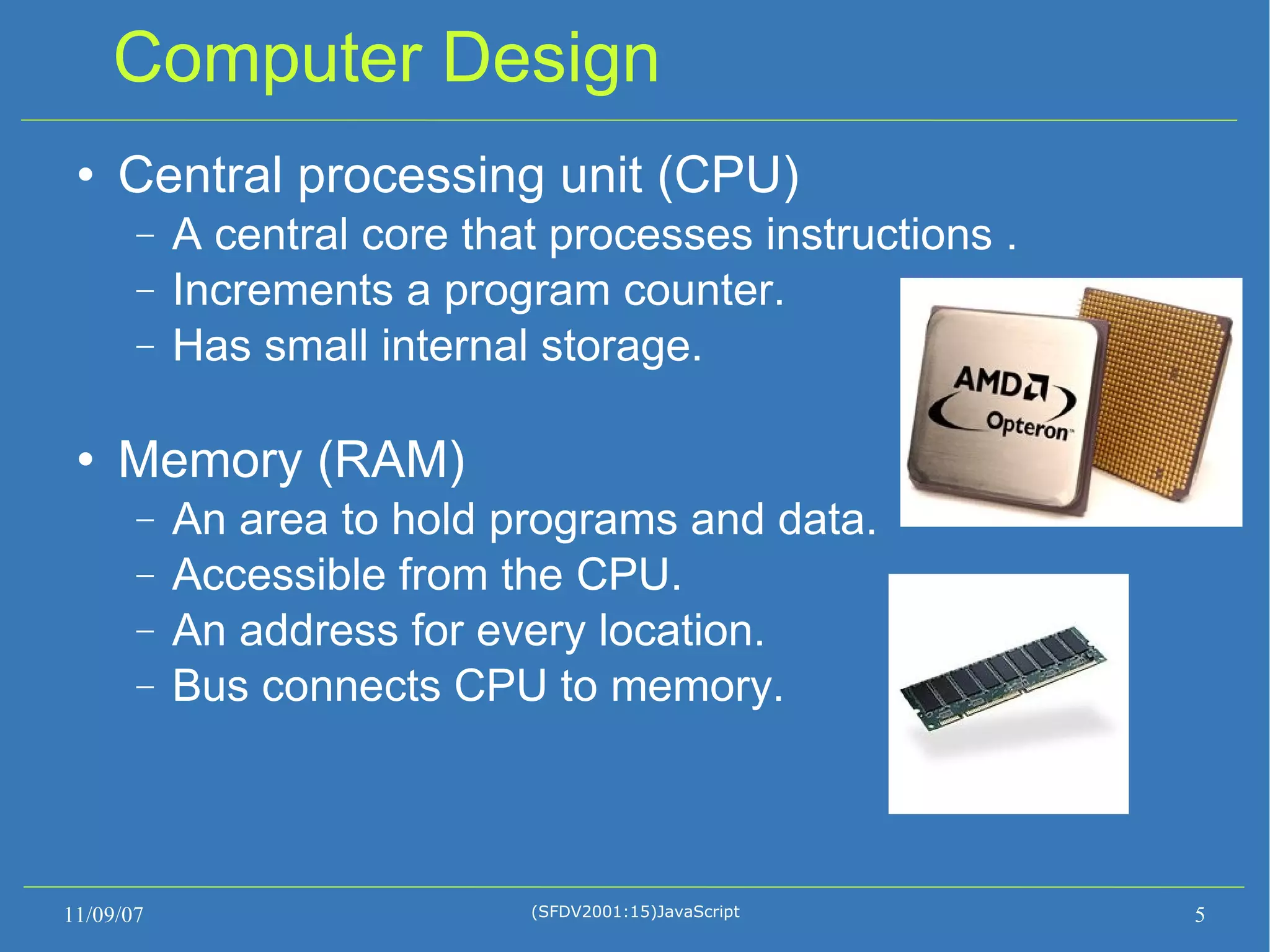 Computer Design

• Central processing unit (CPU)
 – A central core that processes instructions .
 – Increments a program counter.
 – Has small internal storage.

AMD
Opteron™

• Memory (RAM)
 – An area to hold programs and data.
 – Accessible from the CPU.
 – An address for every location.
 – Bus connects CPU to memory.

11/09/07
(SFDV2001:15)JavaScript
5